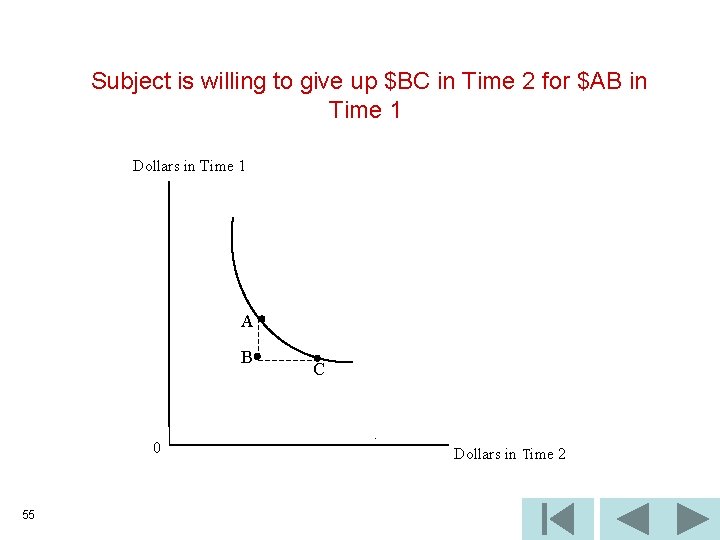 Subject is willing to give up \$BC in Time 2 for \$AB in Time 1

Dollars in Time 1

A

B

C

0

Dollars in Time 2

55